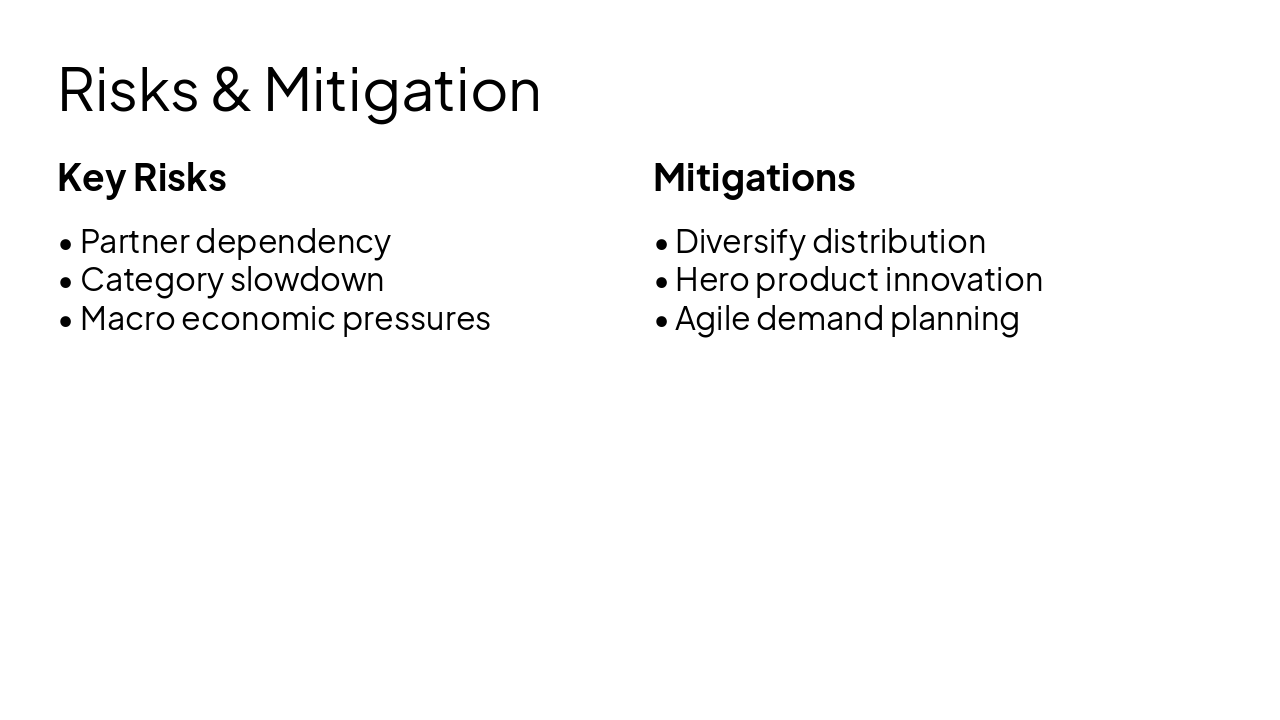 Risks & Mitigation

Key Risks

• Partner dependency
• Category slowdown
• Macro economic pressures

Mitigations

• Diversify distribution
• Hero product innovation
• Agile demand planning